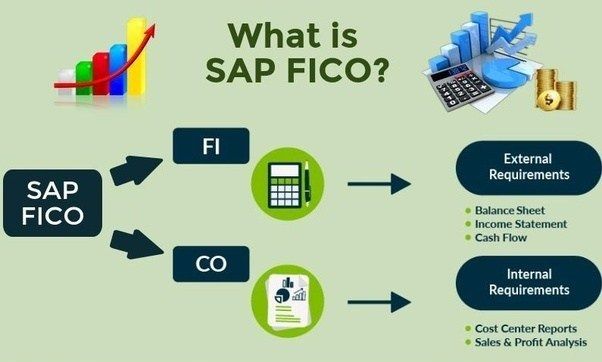 What is SAP FICO?

SAP FICO

FI

CO

External Requirements

- Balance Sheet
- Income Statement
- Cash Flow

Internal Requirements

- Cost Center Reports
- Sales & Profit Analysis